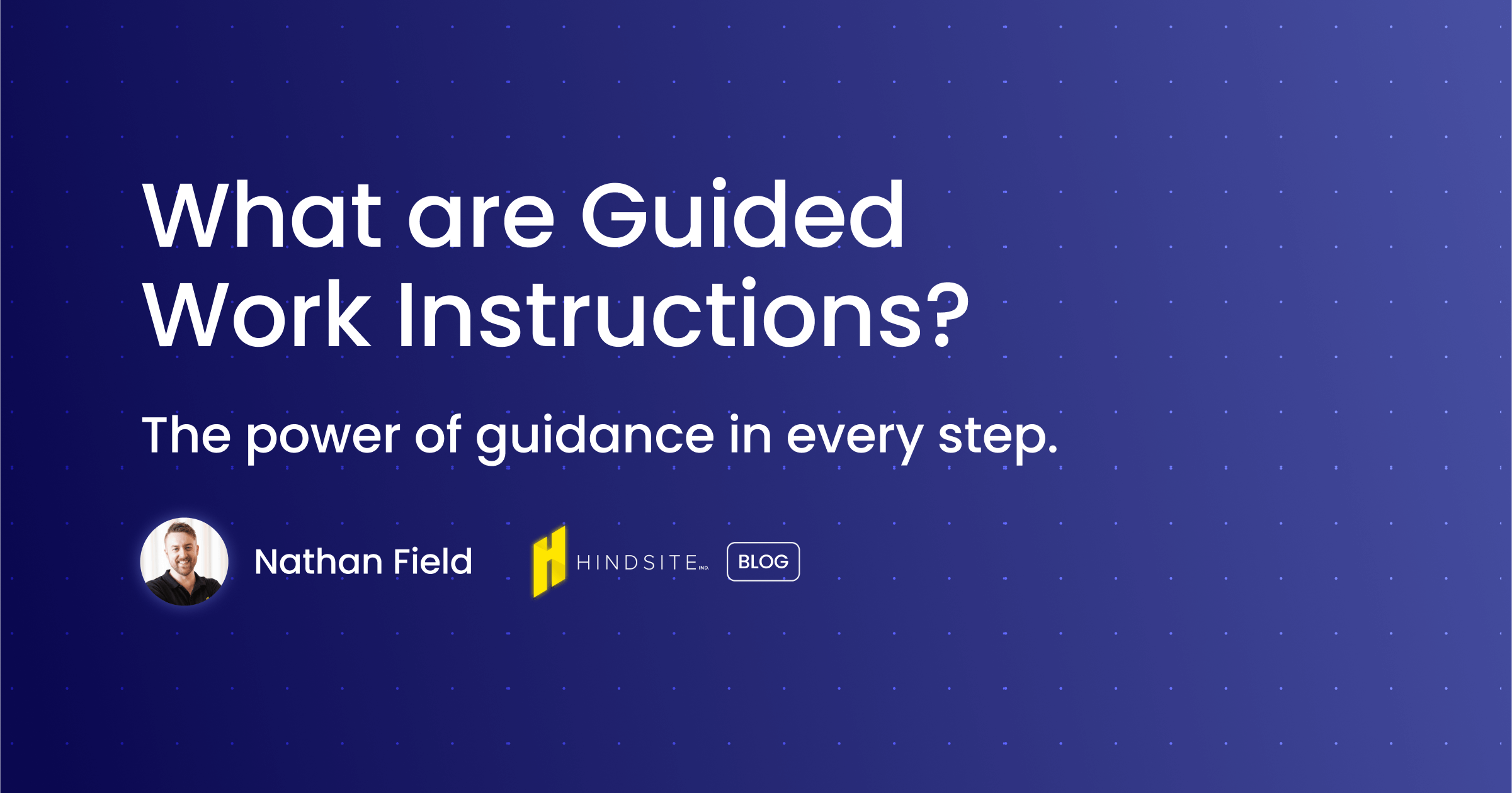 What are Guided Work Instructions?

The power of guidance in every step.

Nathan Field

HINDSITE IND.

BLOG